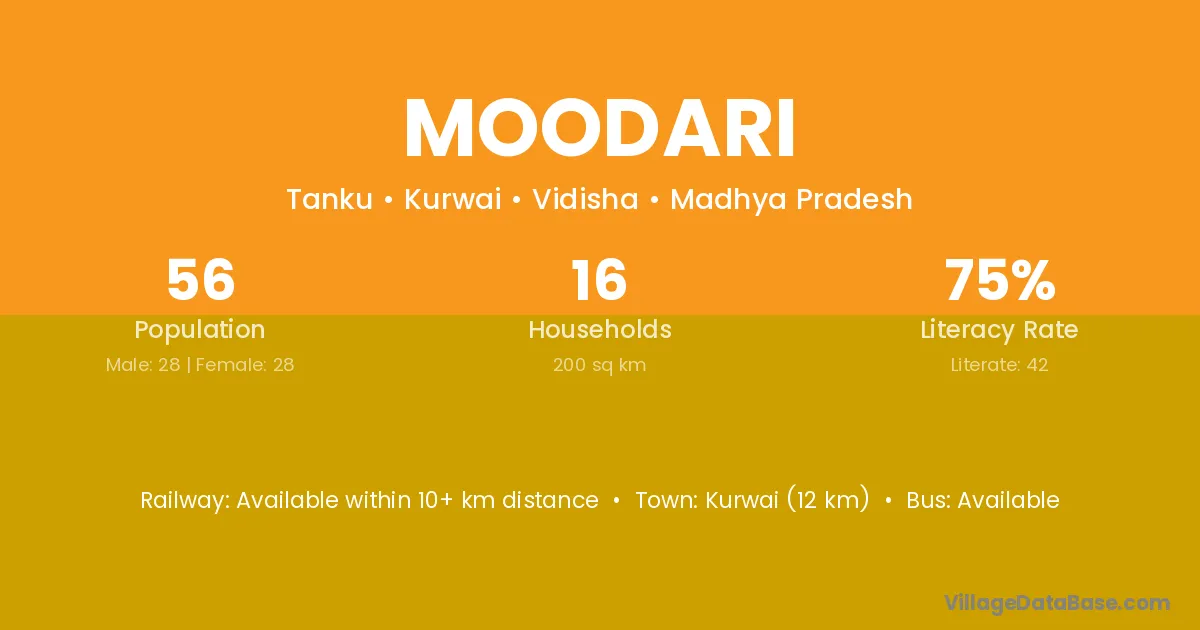 MOODARI

Tanku • Kurwai • Vidisha • Madhya Pradesh

56
Population
Male: 28 | Female: 28

16
Households
200 sq km

75%
Literacy Rate
Literate: 42

Railway: Available within 10+ km distance • Town: Kurwai (12 km) • Bus: Available

VillageDataBase.com